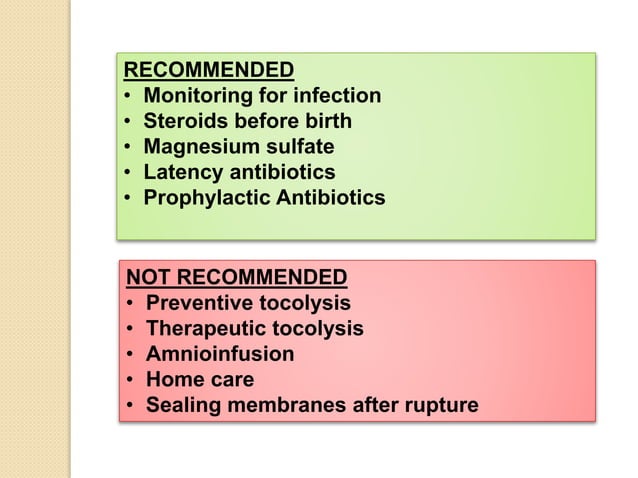 RECOMMENDED
• Monitoring for infection
• Steroids before birth
• Magnesium sulfate
• Latency antibiotics
• Prophylactic Antibiotics

NOT RECOMMENDED
• Preventive tocolysis
• Therapeutic tocolysis
• Amnioinfusion
• Home care
• Sealing membranes after rupture